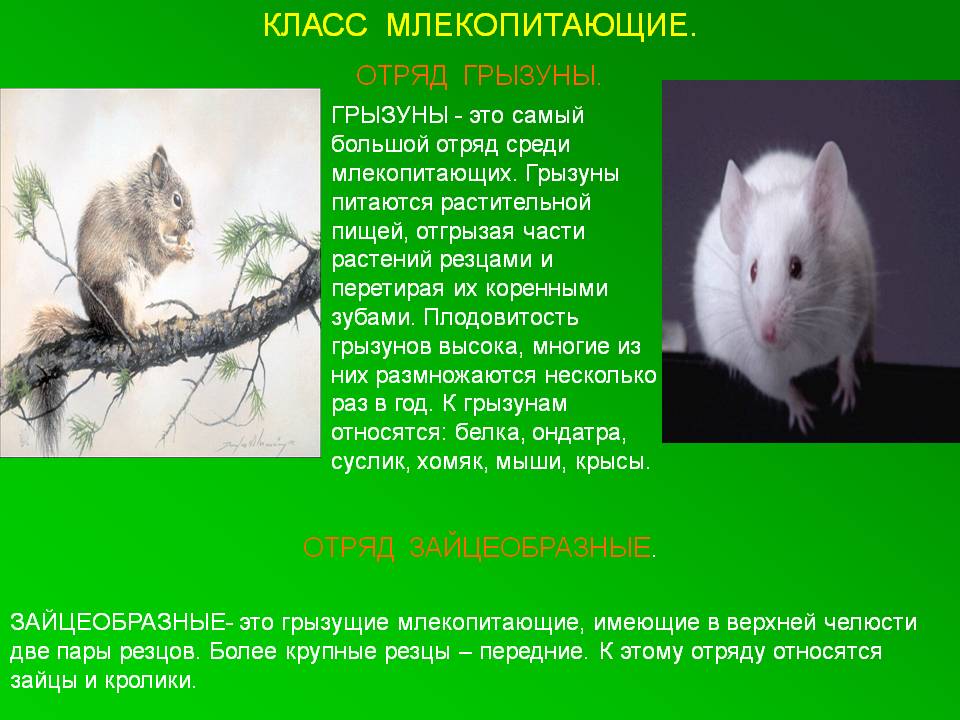 КЛАСС МЛЕКОПИТАЮЩИЕ.

ОТРЯД ГРЫЗУНЫ.

ГРЫЗУНЫ - это самый большой отряд среди млекопитающих. Грызуны питаются растительной пищей, отгрызая части растений резцами и перетирая их коренными зубами. Плодовитость грызунов высока, многие из них размножаются несколько раз в год. К грызунам относятся: белка, ондатра, суслик, хомяк, мыши, крысы.

ОТРЯД ЗАЙЦЕОБРАЗНЫЕ.

ЗАЙЦЕОБРАЗНЫЕ- это грызущие млекопитающие, имеющие в верхней челюсти две пары резцов. Более крупные резцы – передние. К этому отряду относятся зайцы и кролики.